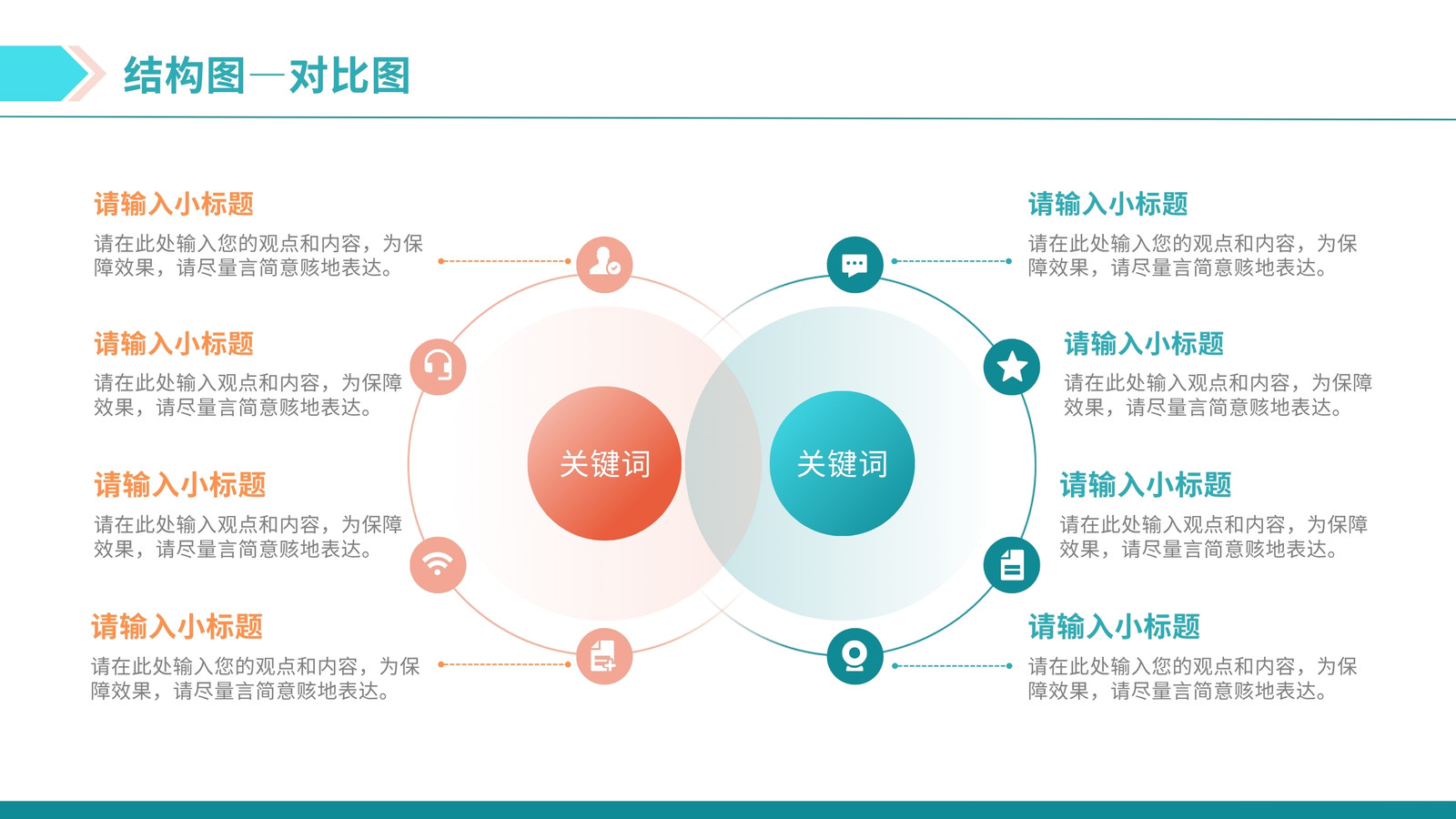 结构图—对比图

请输入小标题
请在此处输入您的观点和内容，为保障效果，请尽量言简意赅地表达。

请输入小标题
请在此处输入观点和内容，为保障效果，请尽量言简意赅地表达。

请输入小标题
请在此处输入观点和内容，为保障效果，请尽量言简意赅地表达。

请输入小标题
请在此处输入您的观点和内容，为保障效果，请尽量言简意赅地表达。

关键词

关键词

请输入小标题
请在此处输入您的观点和内容，为保障效果，请尽量言简意赅地表达。

请输入小标题
请在此处输入观点和内容，为保障效果，请尽量言简意赅地表达。

请输入小标题
请在此处输入观点和内容，为保障效果，请尽量言简意赅地表达。

请输入小标题
请在此处输入您的观点和内容，为保障效果，请尽量言简意赅地表达。